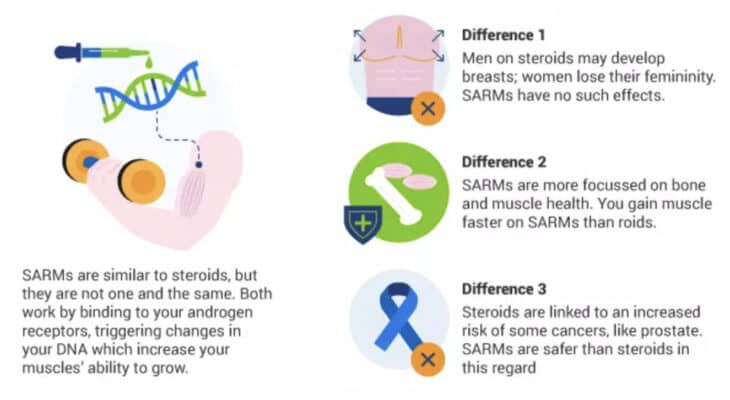 SARMs are similar to steroids, but they are not one and the same. Both work by binding to your androgen receptors, triggering changes in your DNA which increase your muscles' ability to grow.

Difference 1
Men on steroids may develop breasts; women lose their femininity. SARMs have no such effects.

Difference 2
SARMs are more focussed on bone and muscle health. You gain muscle faster on SARMs than roids.

Difference 3
Steroids are linked to an increased risk of some cancers, like prostate. SARMs are safer than steroids in this regard